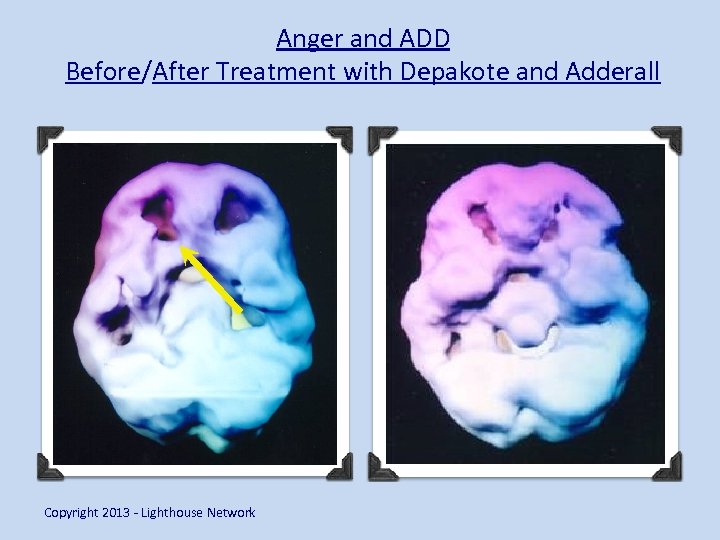 Anger and ADD
Before/After Treatment with Depakote and Adderall

Copyright 2013 - Lighthouse Network